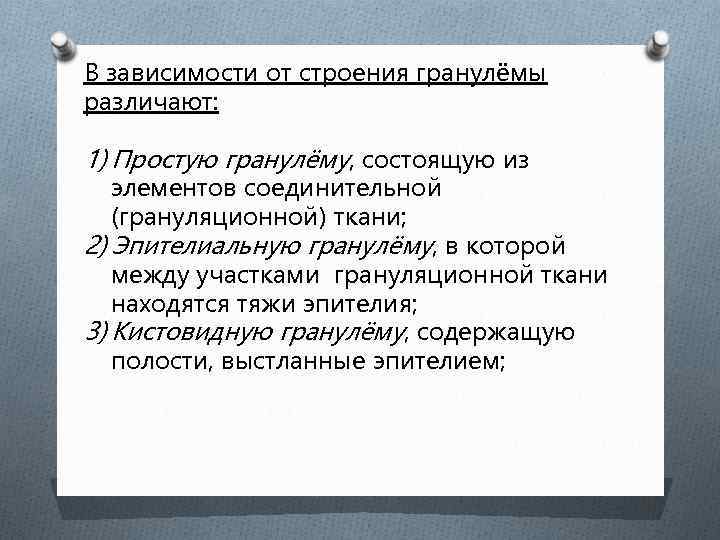 В зависимости от строения гранулёмы различают:

1) Простую гранулёму, состоящую из элементов соединительной (грануляционной) ткани;
2) Эпителиальную гранулёму, в которой между участками грануляционной ткани находятся тяжи эпителия;
3) Кистовидную гранулёму, содержащую полости, выстланные эпителием;